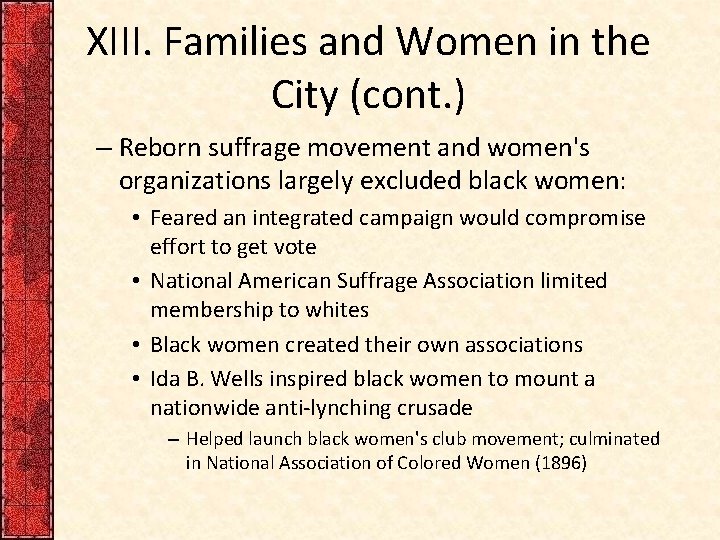 XIII. Families and Women in the City (cont.)

– Reborn suffrage movement and women's organizations largely excluded black women:

• Feared an integrated campaign would compromise effort to get vote

• National American Suffrage Association limited membership to whites

• Black women created their own associations

• Ida B. Wells inspired black women to mount a nationwide anti-lynching crusade

– Helped launch black women's club movement; culminated in National Association of Colored Women (1896)